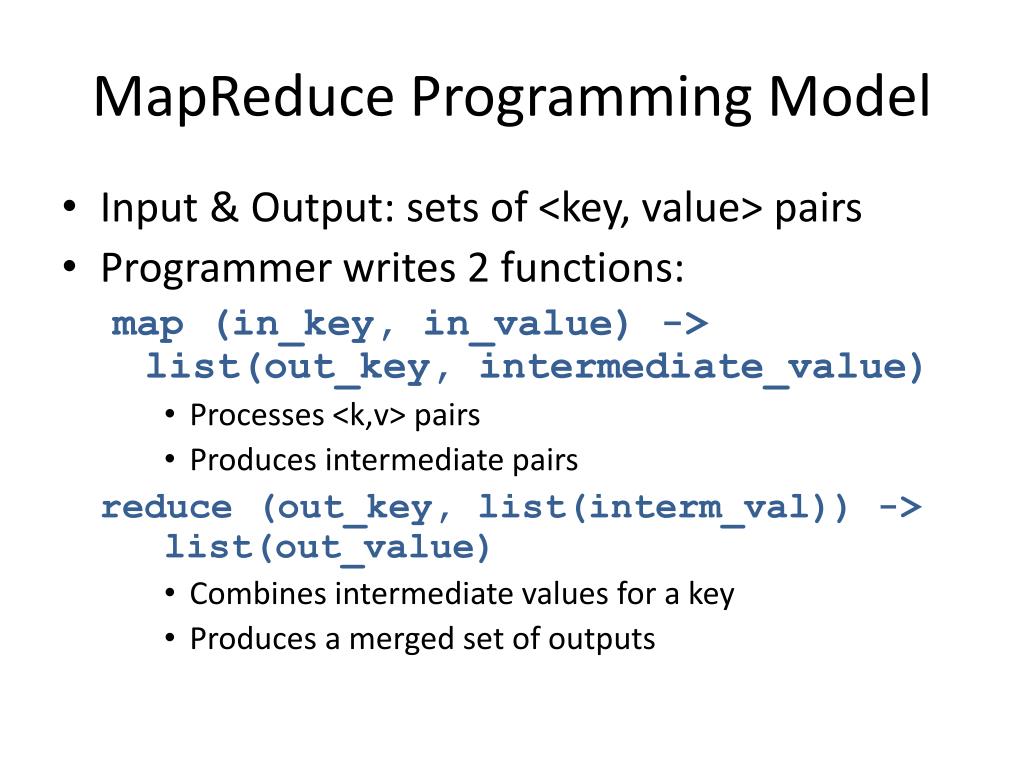 MapReduce Programming Model

• Input & Output: sets of <key, value> pairs
• Programmer writes 2 functions:

map (in_key, in_value) -> list(out_key, intermediate_value)

• Processes <k,v> pairs
• Produces intermediate pairs

reduce (out_key, list(interm_val)) -> list(out_value)

• Combines intermediate values for a key
• Produces a merged set of outputs